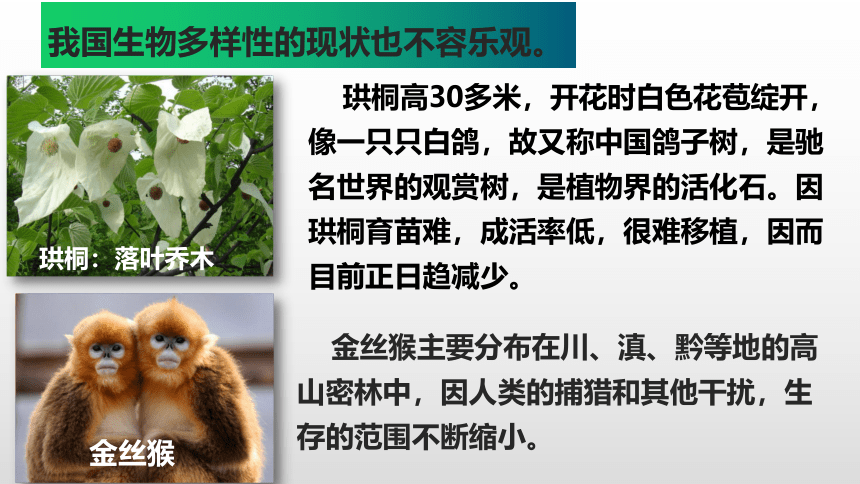 我国生物多样性的现状也不容乐观。

珙桐：落叶乔木

珙桐高30多米，开花时白色花苞绽开，像一只只白鸽，故又称中国鸽子树，是驰名世界的观赏树，是植物界的活化石。因珙桐育苗难，成活率低，很难移植，因而目前正日趋减少。

金丝猴

金丝猴主要分布在川、滇、黔等地的高山密林中，因人类的捕猎和其他干扰，生存的范围不断缩小。